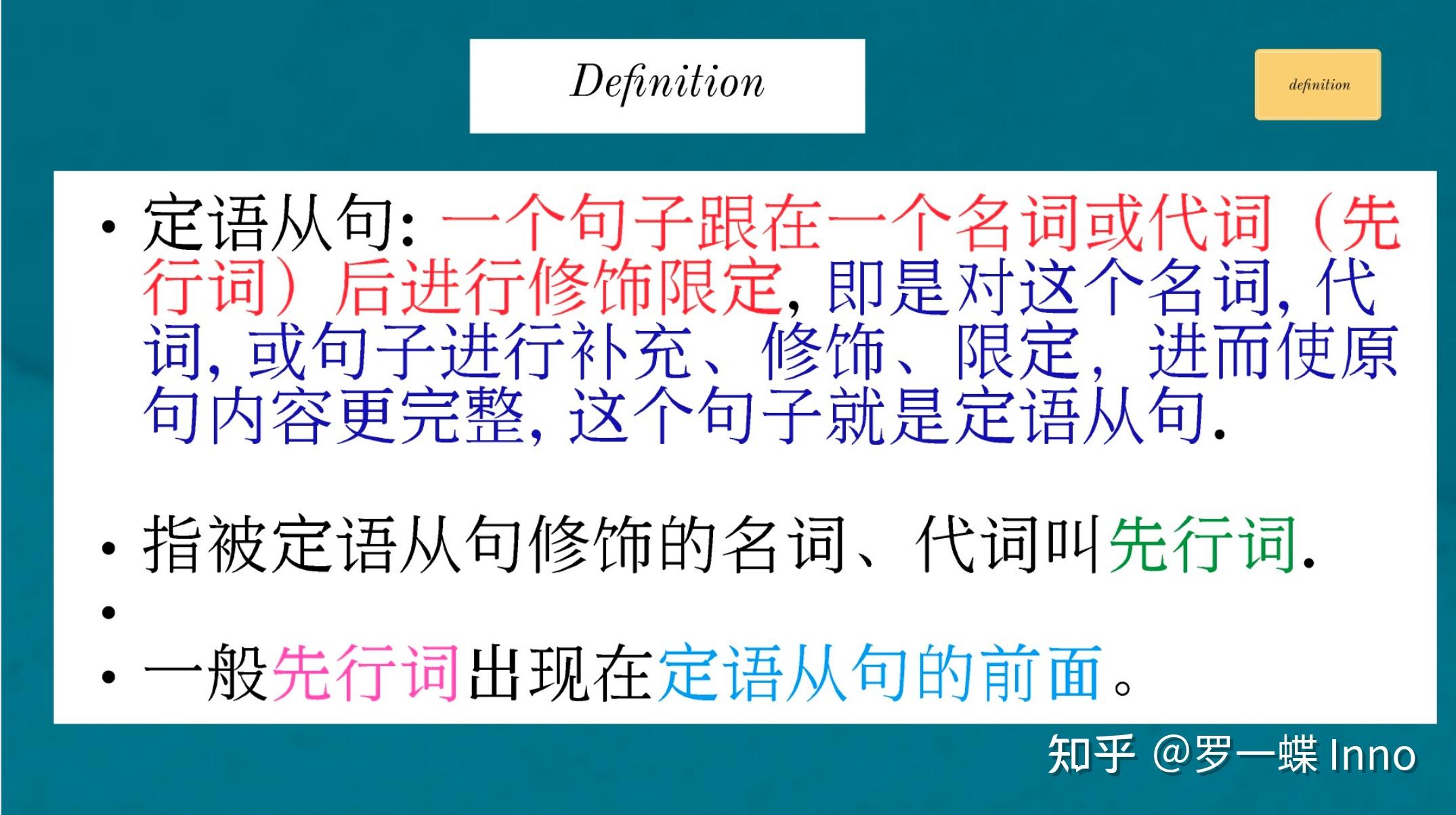 Definition

definition

• 定语从句: 一个句子跟在一个名词或代词（先行词）后进行修饰限定, 即是对这个名词, 代词, 或句子进行补充、修饰、限定, 进而使原句内容更完整, 这个句子就是定语从句.

• 指被定语从句修饰的名词、代词叫先行词.

•

• 一般先行词出现在定语从句的前面。

知乎 @罗一蝶 Inno